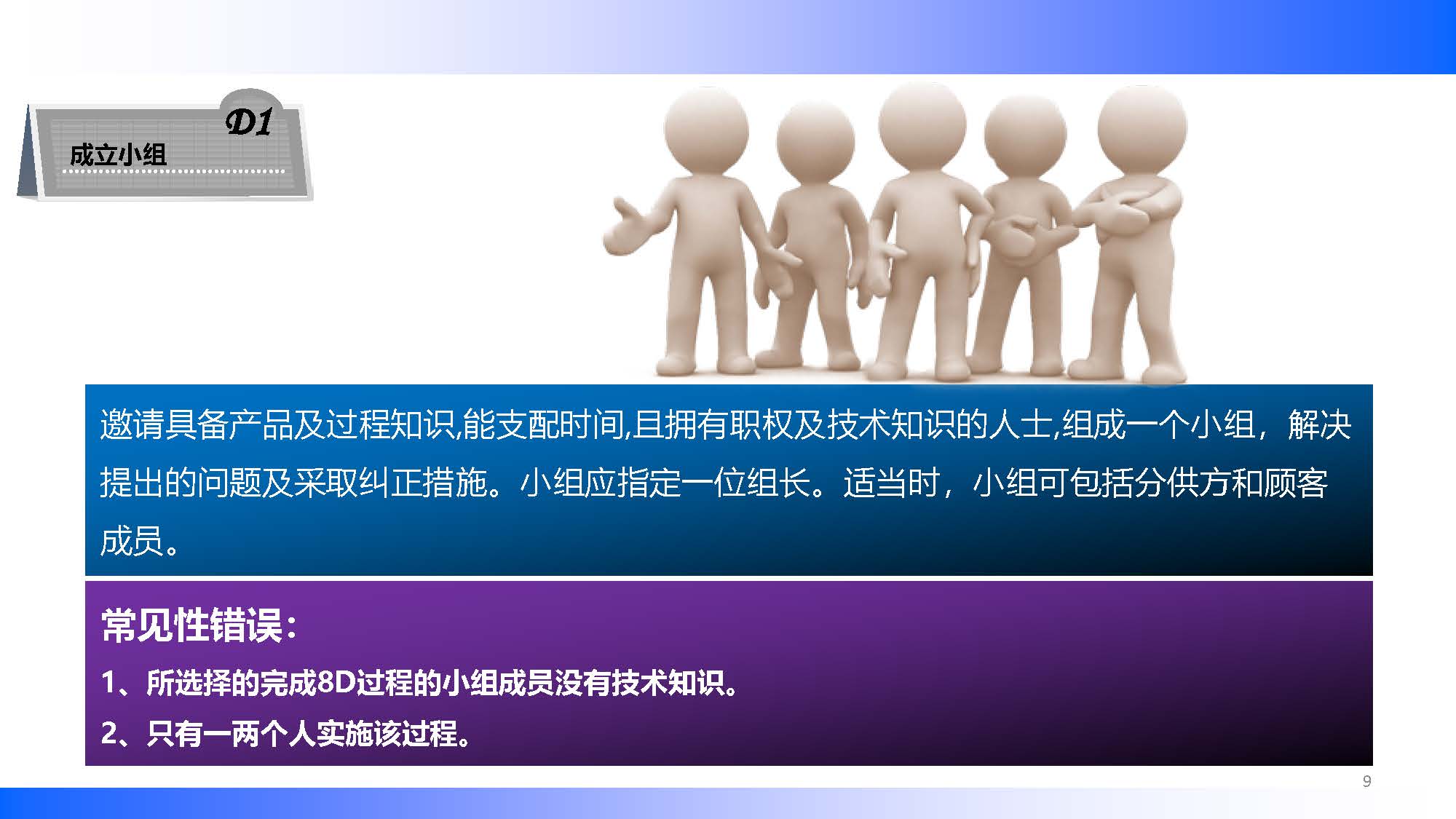 D1

成立小组

邀请具备产品及过程知识,能支配时间,且拥有职权及技术知识的人士,组成一个小组，解决提出的问题及采取纠正措施。小组应指定一位组长。适当时，小组可包括分供方和顾客成员。

常见性错误:

1、所选择的完成8D过程的小组成员没有技术知识。

2、只有一两个人实施该过程。

9